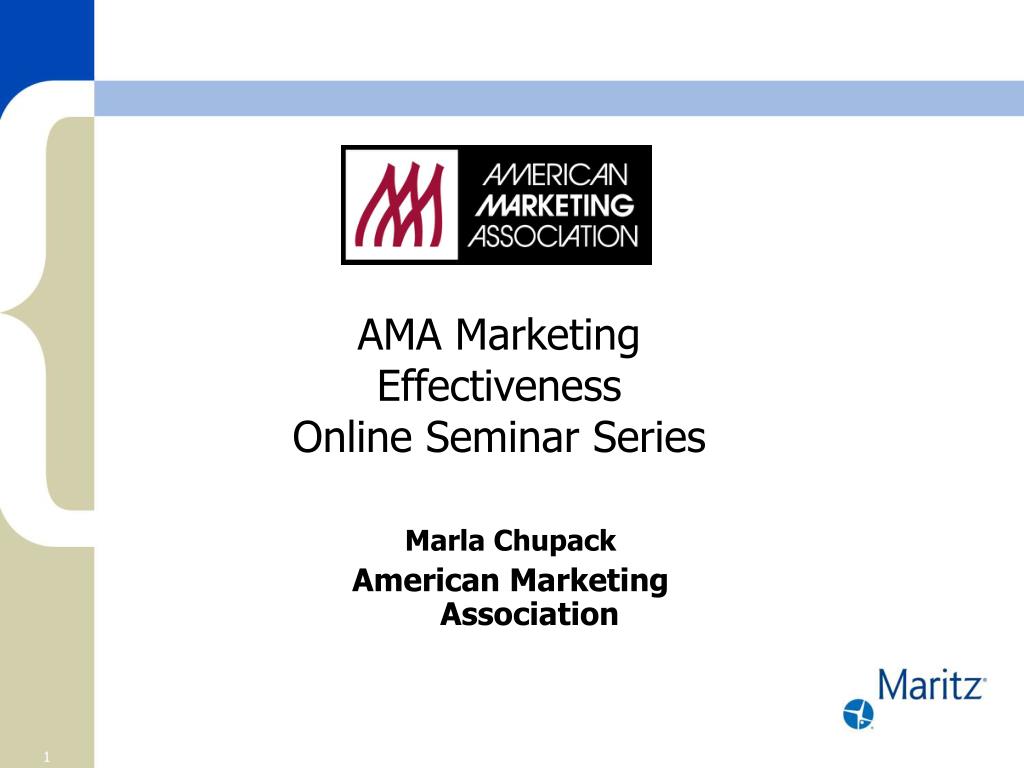 AMERICAN
MARKETING
ASSOCIATION

AMA Marketing Effectiveness Online Seminar Series

Marla Chupack

American Marketing Association

Maritz

1